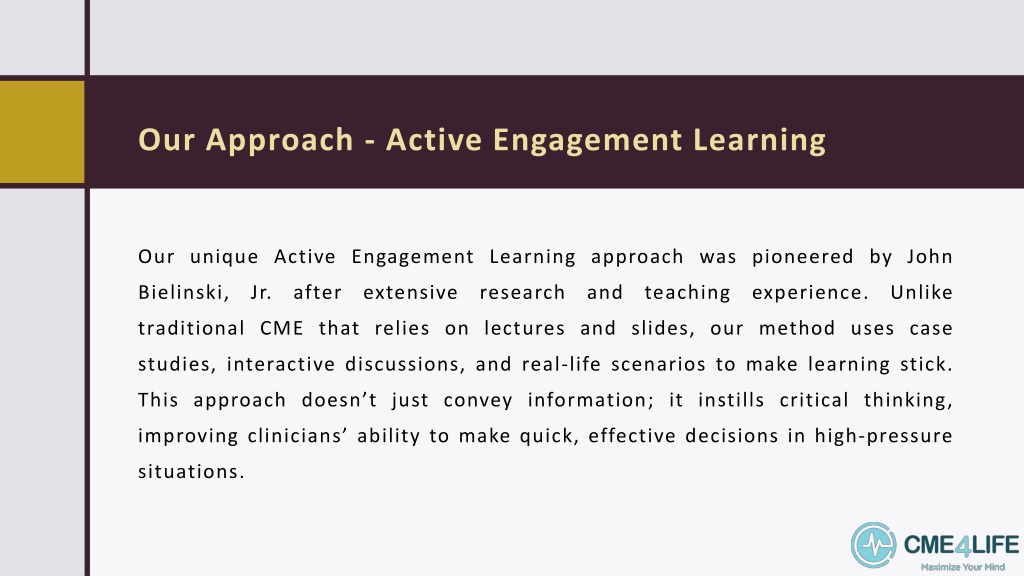 Our Approach - Active Engagement Learning

Our unique Active Engagement Learning approach was pioneered by John Bielinski, Jr. after extensive research and teaching experience. Unlike traditional CME that relies on lectures and slides, our method uses case studies, interactive discussions, and real-life scenarios to make learning stick. This approach doesn’t just convey information; it instills critical thinking, improving clinicians’ ability to make quick, effective decisions in high-pressure situations.

CME4LIFE
Maximize Your Mind